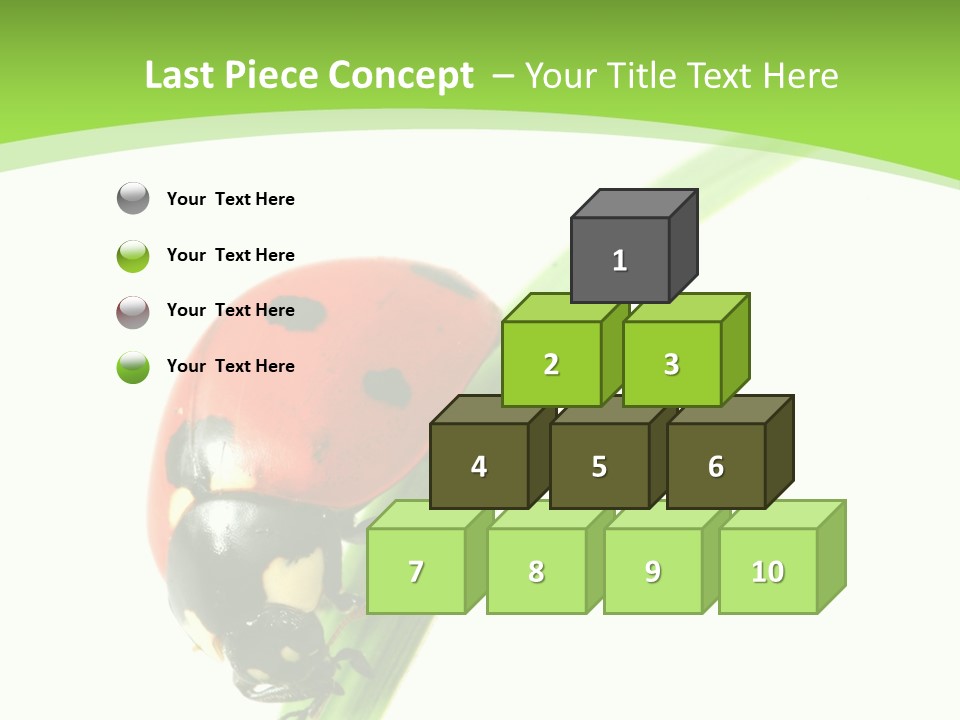 Last Piece Concept – Your Title Text Here

Your Text Here

Your Text Here

Your Text Here

Your Text Here

1

2

3

4

5

6

7

8

9

10